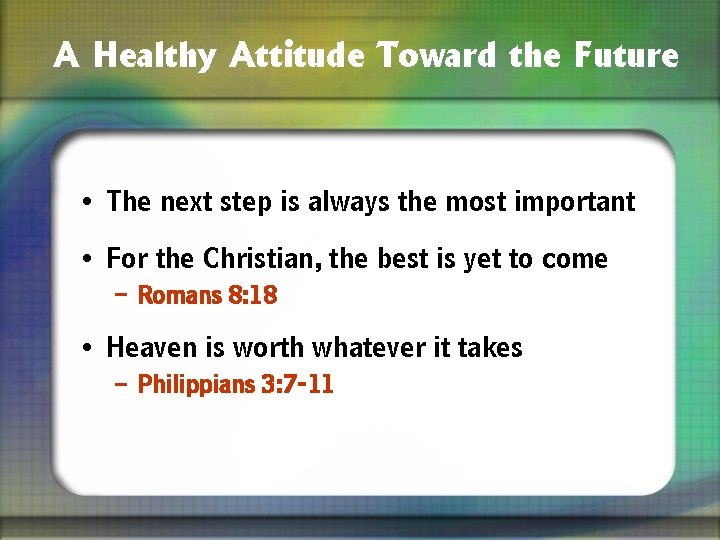 A Healthy Attitude Toward the Future

• The next step is always the most important

• For the Christian, the best is yet to come
 – Romans 8:18

• Heaven is worth whatever it takes
 – Philippians 3:7-11